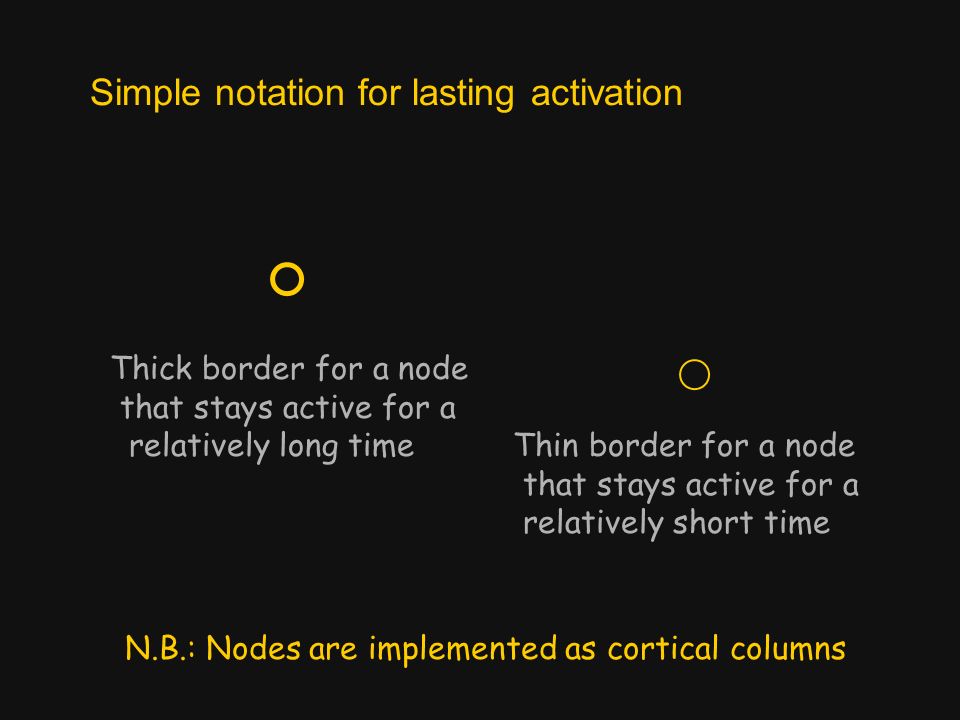 Simple notation for lasting activation

Thick border for a node that stays active for a relatively long time

Thin border for a node that stays active for a relatively short time

N.B.: Nodes are implemented as cortical columns